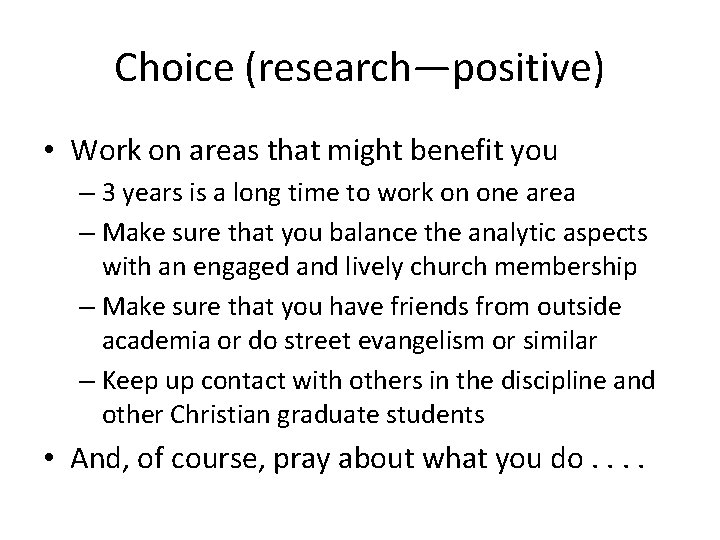 Choice (research—positive)

• Work on areas that might benefit you
– 3 years is a long time to work on one area
– Make sure that you balance the analytic aspects with an engaged and lively church membership
– Make sure that you have friends from outside academia or do street evangelism or similar
– Keep up contact with others in the discipline and other Christian graduate students
• And, of course, pray about what you do . . . .